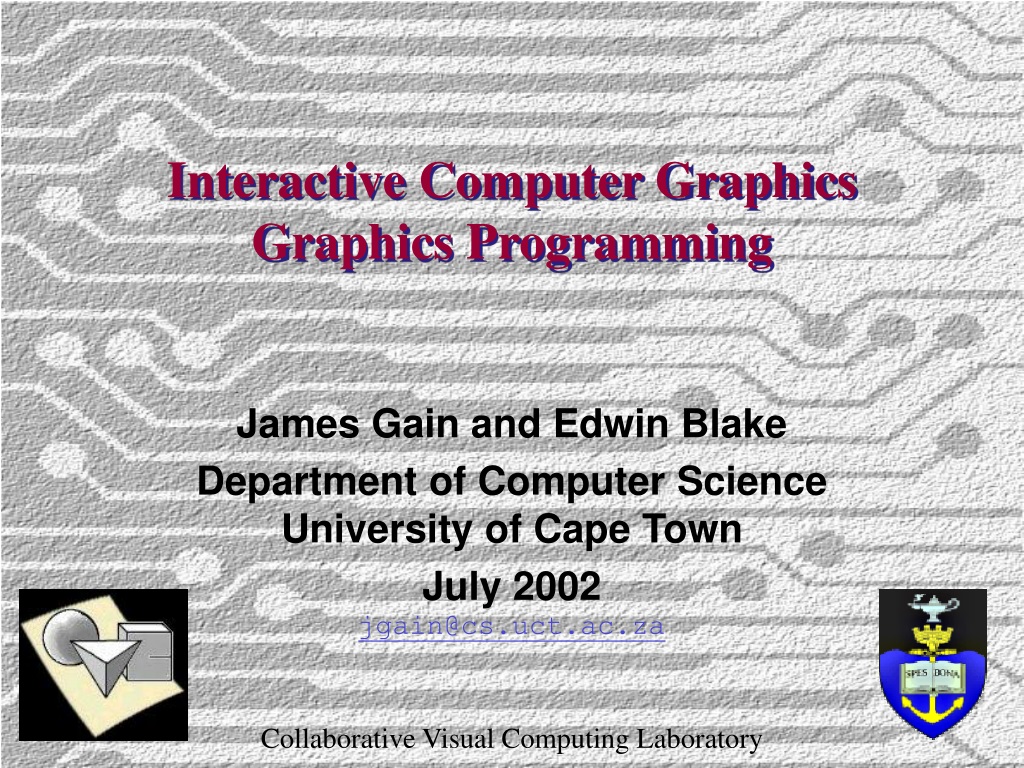 Interactive Computer Graphics
Graphics Programming

James Gain and Edwin Blake
Department of Computer Science
University of Cape Town
July 2002
jgain@cs.uct.ac.za

SPES BONA

Collaborative Visual Computing Laboratory